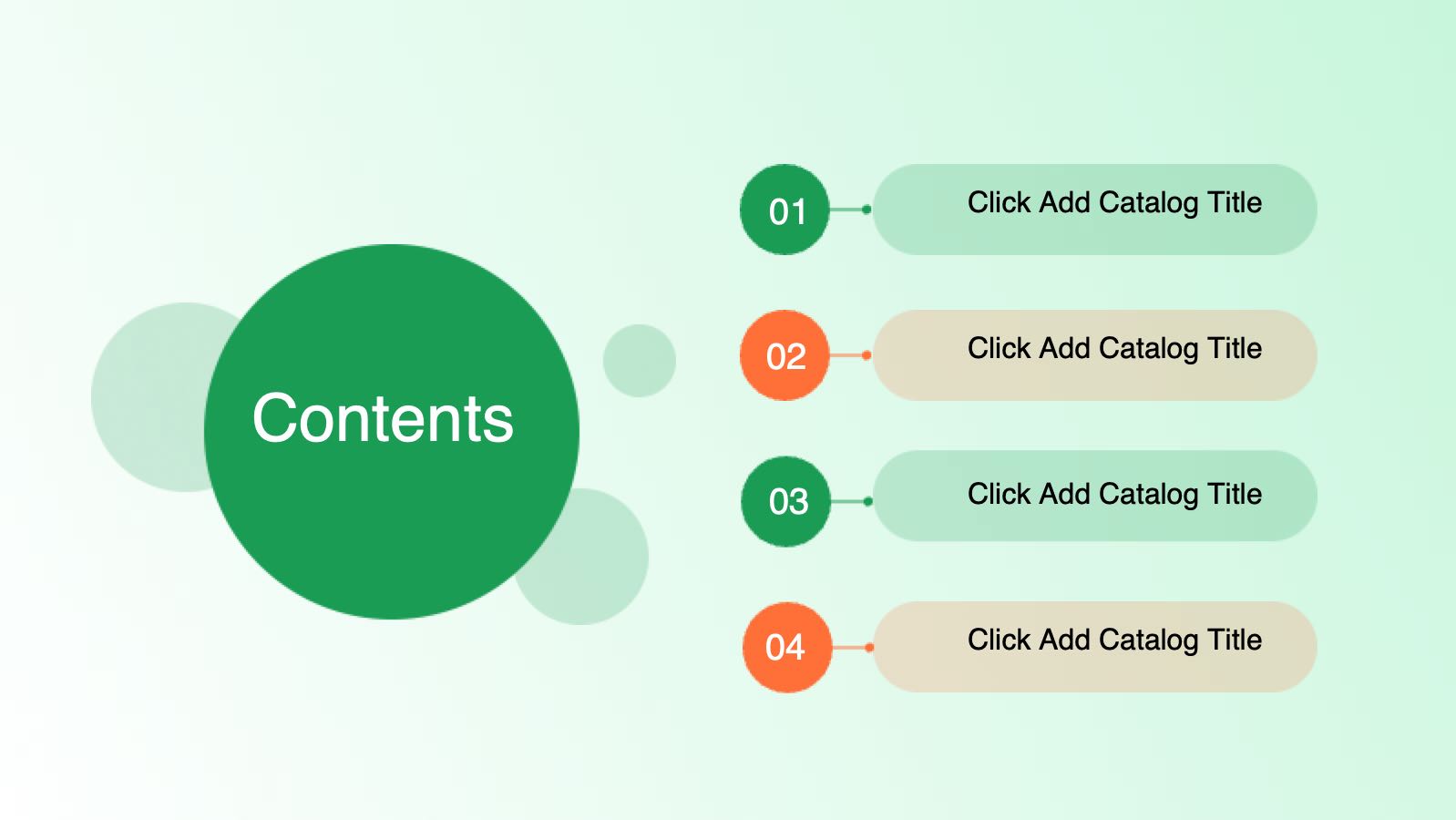 Contents

01 Click Add Catalog Title

02 Click Add Catalog Title

03 Click Add Catalog Title

04 Click Add Catalog Title